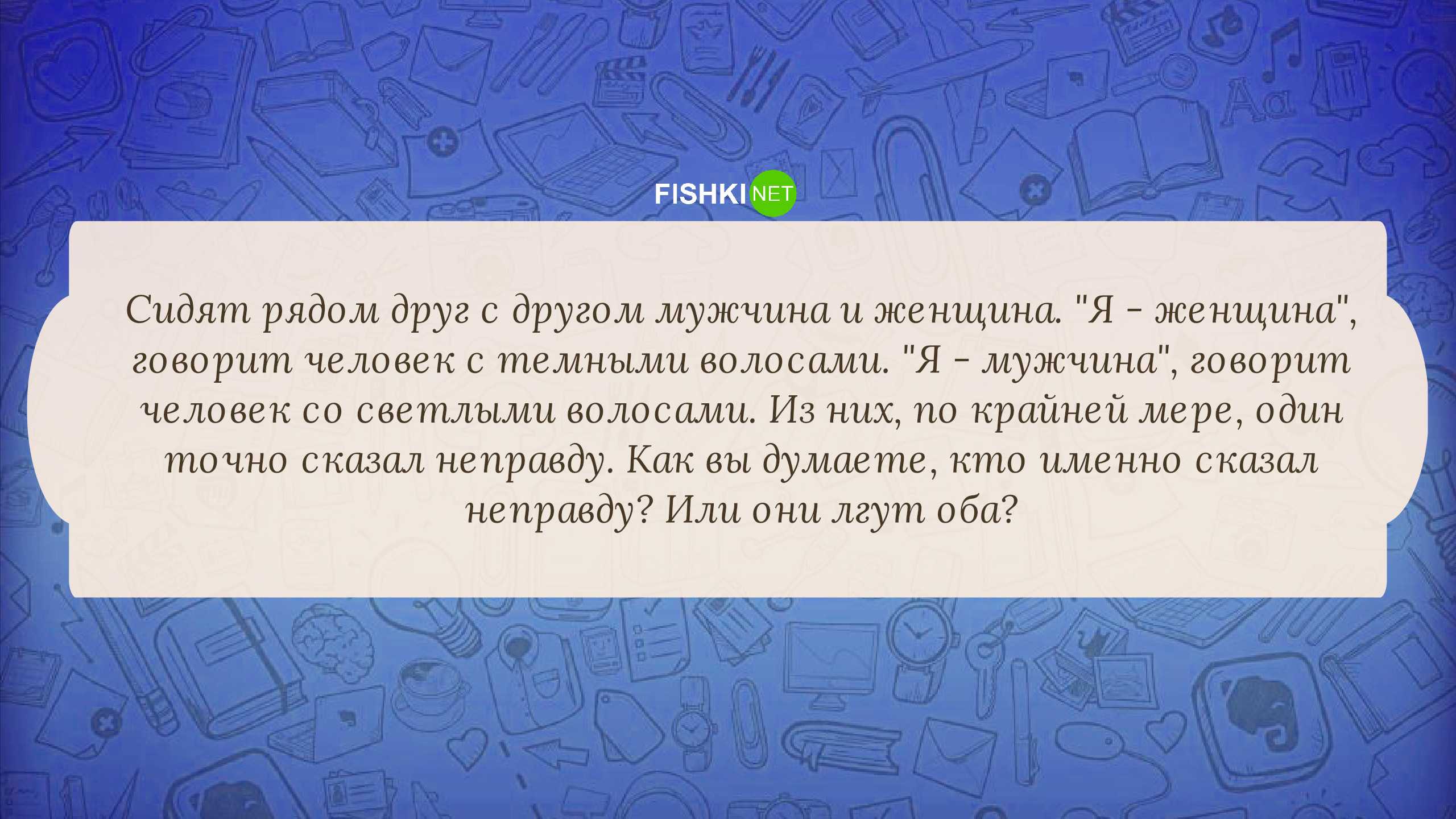 FISHKI NET

Сидят рядом друг с другом мужчина и женщина. "Я - женщина", говорит человек с темными волосами. "Я - мужчина", говорит человек со светлыми волосами. Из них, по крайней мере, один точно сказал неправду. Как вы думаете, кто именно сказал неправду? Или они лгут оба?